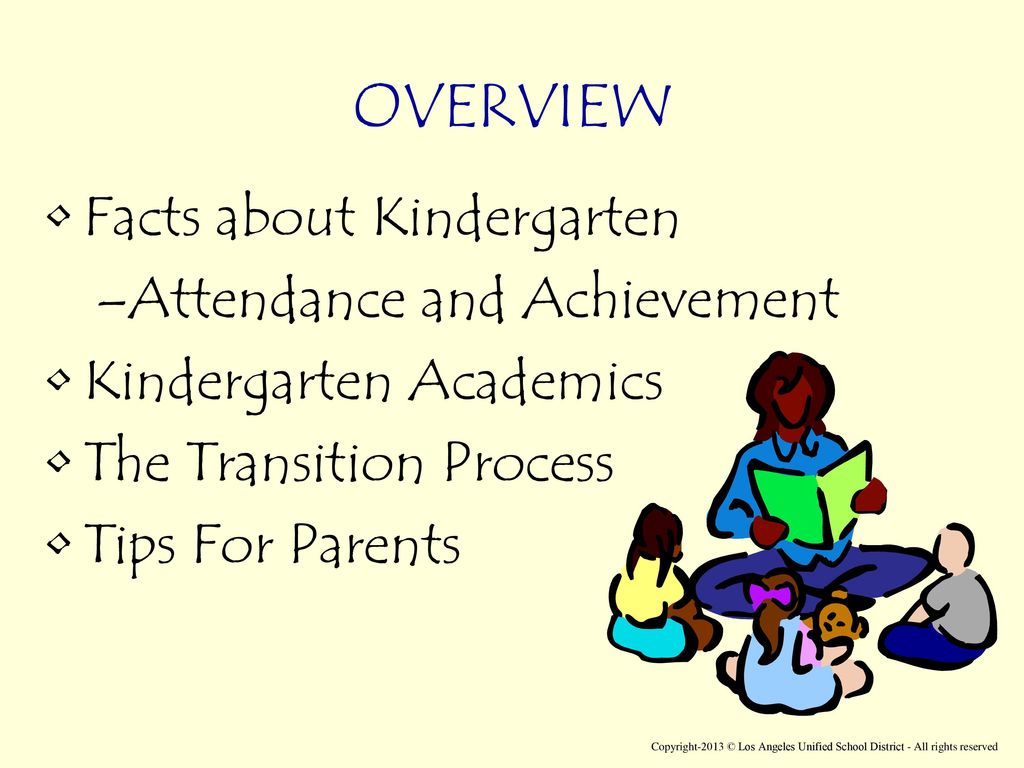 OVERVIEW

• Facts about Kindergarten
–Attendance and Achievement
• Kindergarten Academics
• The Transition Process
• Tips For Parents

Copyright-2013 © Los Angeles Unified School District - All rights reserved